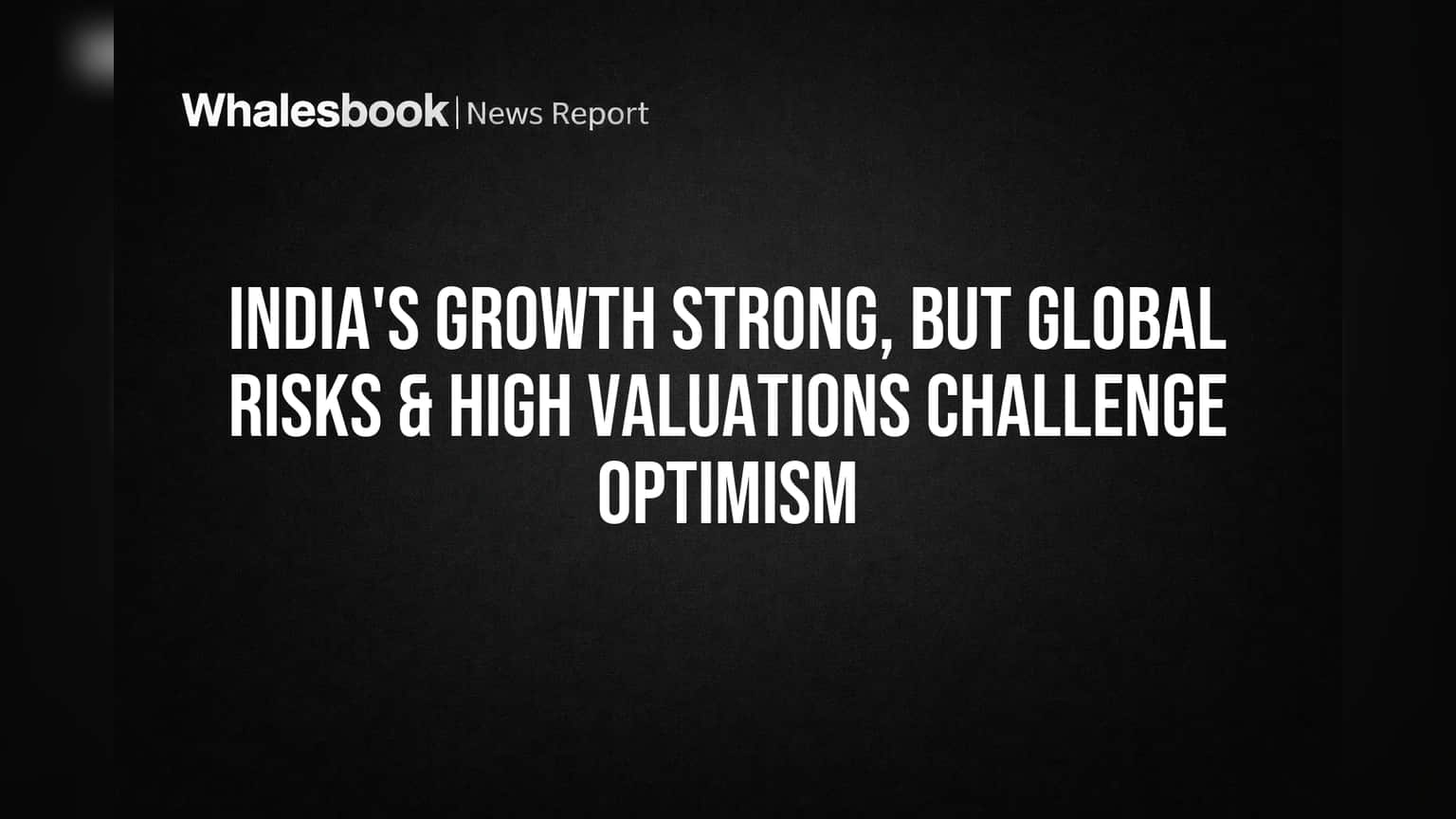 Whalesbook | News Report

INDIA'S GROWTH STRONG, BUT GLOBAL RISKS & HIGH VALUATIONS CHALLENGE OPTIMISM